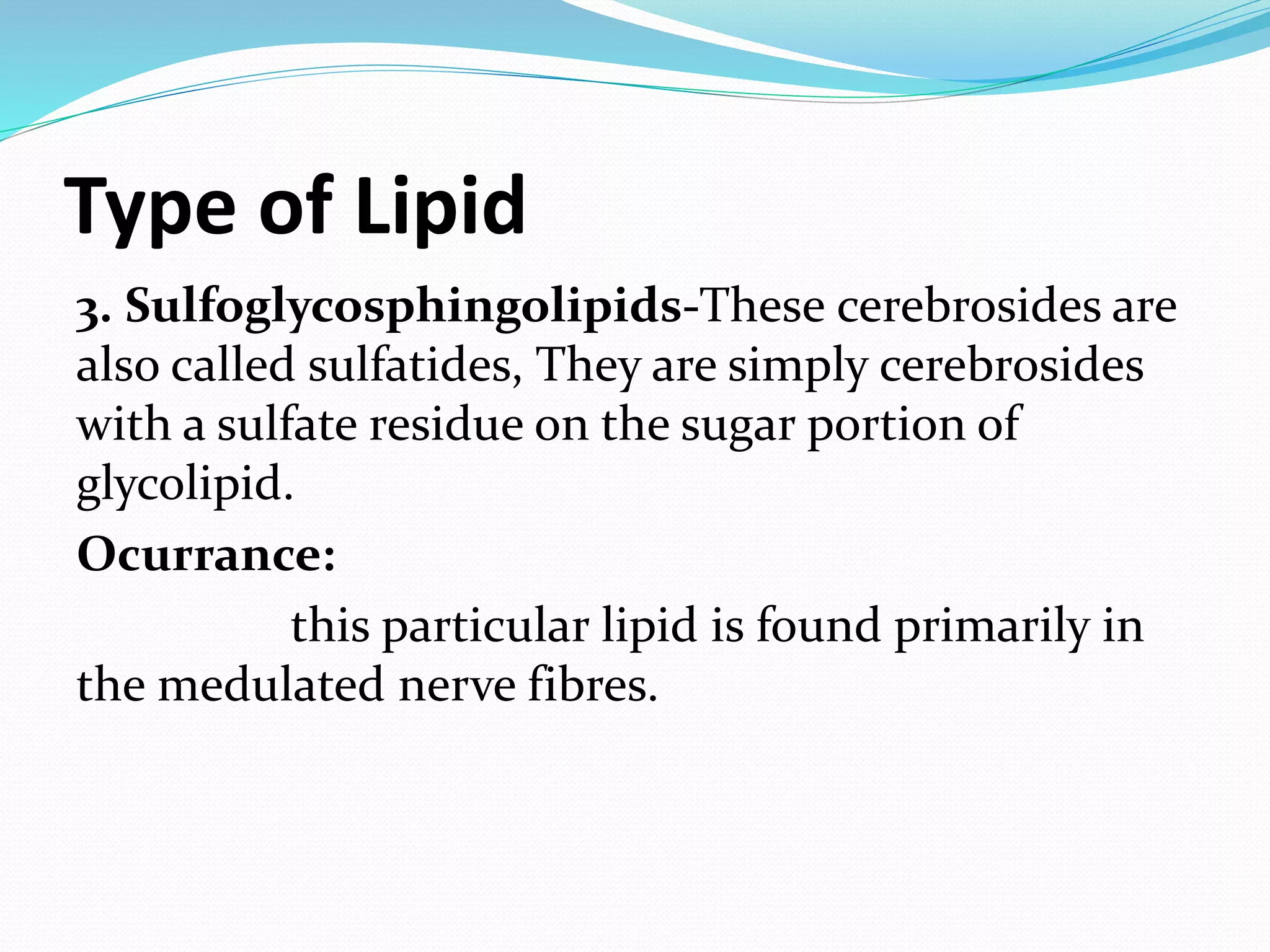 Type of Lipid

3. Sulfoglycosphingolipids-These cerebrosides are also called sulfatides, They are simply cerebrosides with a sulfate residue on the sugar portion of glycolipid.

Ocurrance:

this particular lipid is found primarily in the medulated nerve fibres.